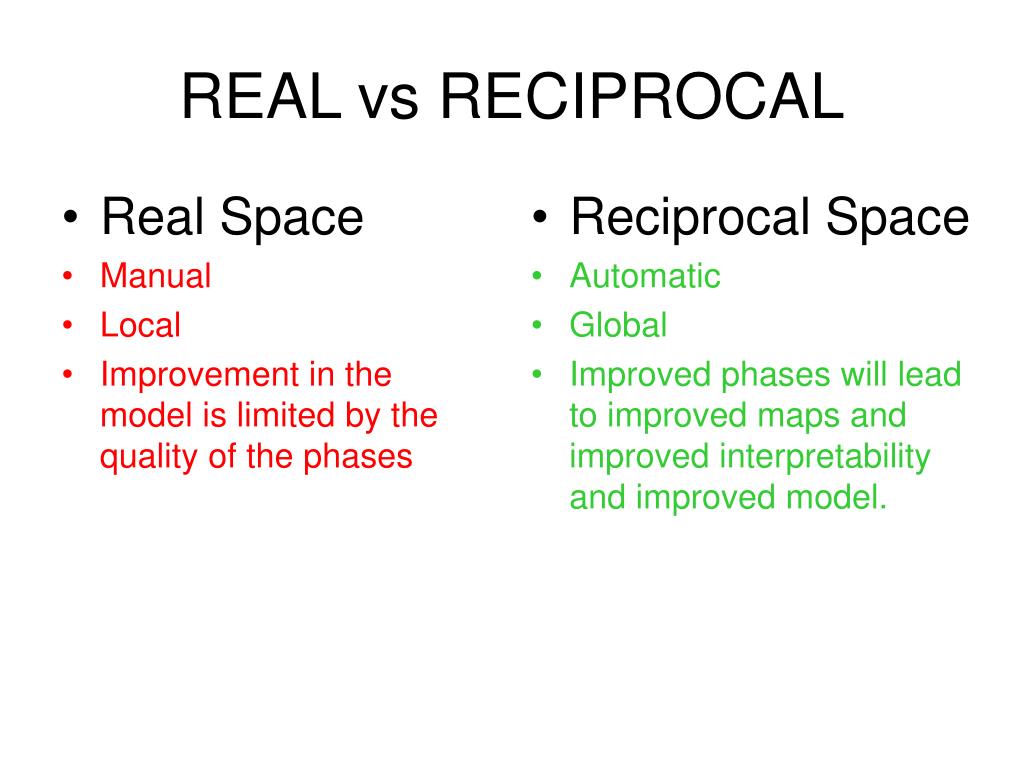 REAL vs RECIPROCAL

• Real Space
• Manual
• Local
• Improvement in the model is limited by the quality of the phases

• Reciprocal Space
• Automatic
• Global
• Improved phases will lead to improved maps and improved interpretability and improved model.